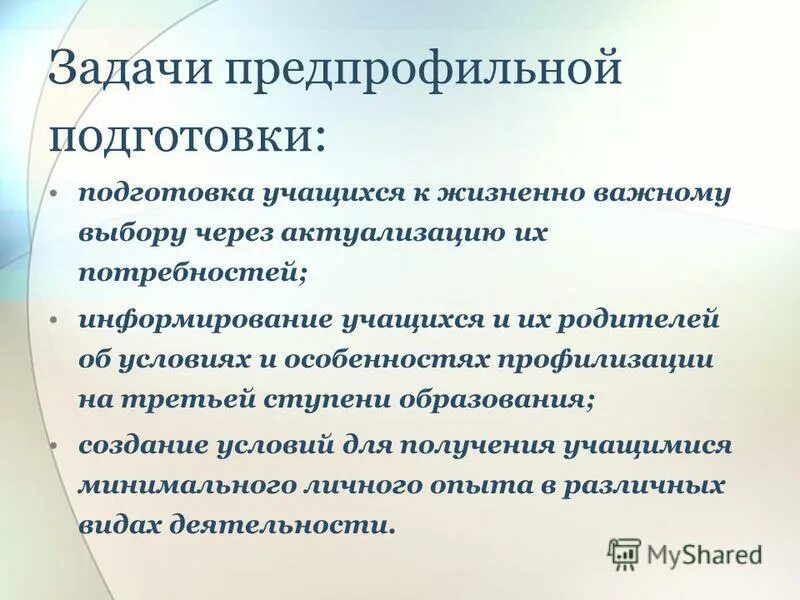 Задачи предпрофильной подготовки:

• подготовка учащихся к жизненно важному выбору через актуализацию их потребностей;

• информирование учащихся и их родителей об условиях и особенностях профилизации на третьей ступени образования;

• создание условий для получения учащимися минимального личного опыта в различных видах деятельности.

MyShared